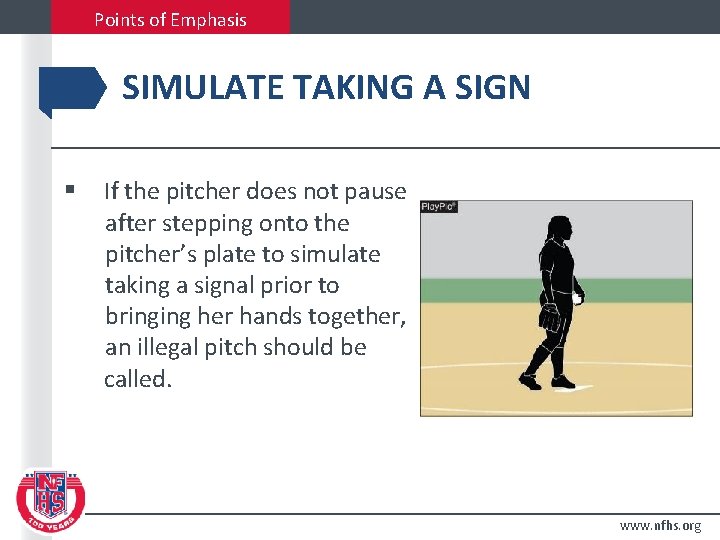 Points of Emphasis

SIMULATE TAKING A SIGN

▪ If the pitcher does not pause after stepping onto the pitcher's plate to simulate taking a signal prior to bringing her hands together, an illegal pitch should be called.

PlayPic®

NFHS
100 YEARS

www.nfhs.org